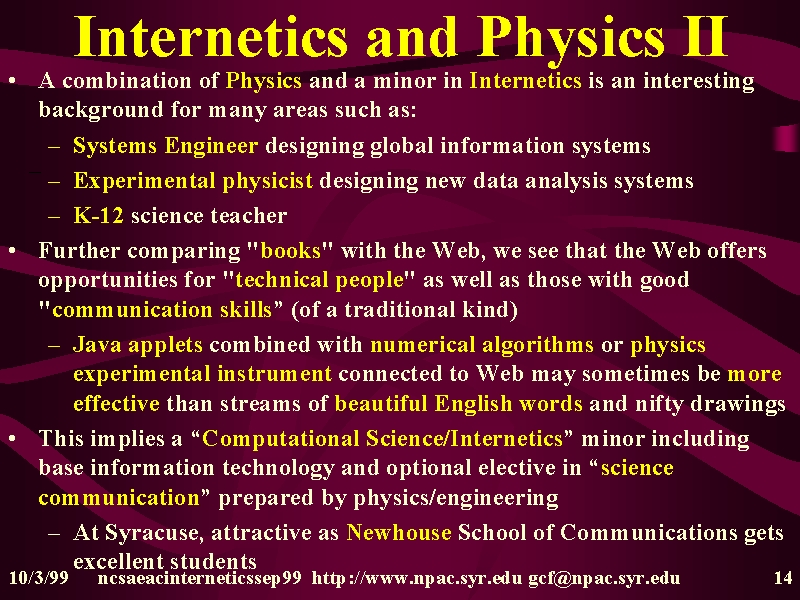 Internetics and Physics II

• A combination of Physics and a minor in Internetics is an interesting background for many areas such as:
– Systems Engineer designing global information systems
– Experimental physicist designing new data analysis systems
– K-12 science teacher

• Further comparing "books" with the Web, we see that the Web offers opportunities for "technical people" as well as those with good "communication skills” (of a traditional kind)
– Java applets combined with numerical algorithms or physics experimental instrument connected to Web may sometimes be more effective than streams of beautiful English words and nifty drawings

• This implies a “Computational Science/Internetics” minor including base information technology and optional elective in “science communication” prepared by physics/engineering
– At Syracuse, attractive as Newhouse School of Communications gets excellent students

10/3/99 ncsaeacinterneticssep99 http://www.npac.syr.edu gcf@npac.syr.edu 14